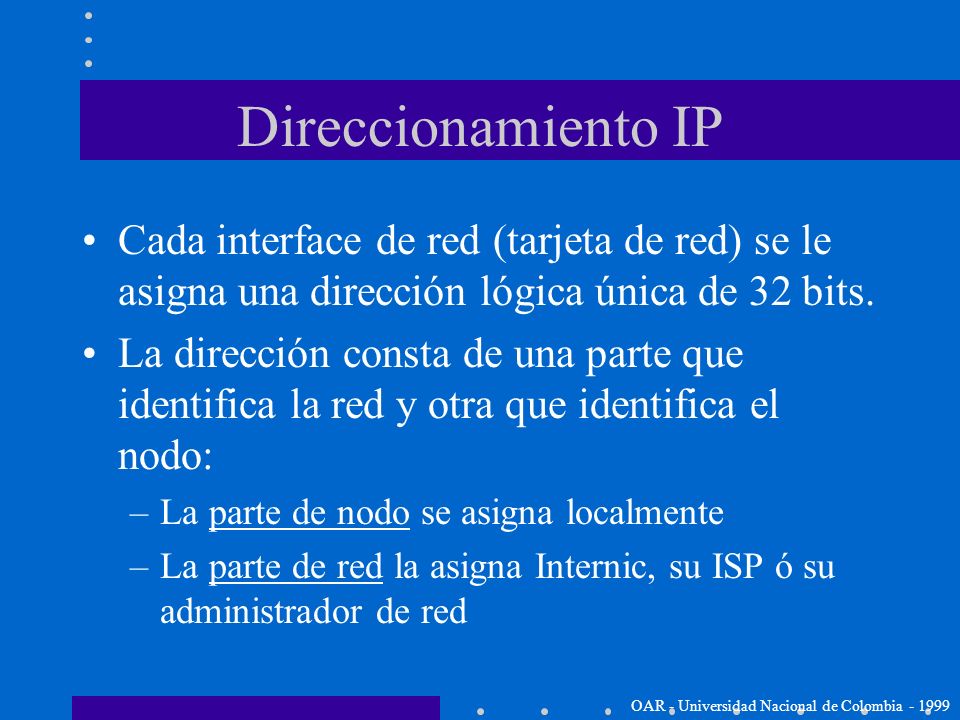 Direccionamiento IP

• Cada interface de red (tarjeta de red) se le asigna una dirección lógica única de 32 bits.

• La dirección consta de una parte que identifica la red y otra que identifica el nodo:

– La parte de nodo se asigna localmente

– La parte de red la asigna Internic, su ISP ó su administrador de red

OAR - Universidad Nacional de Colombia - 1999